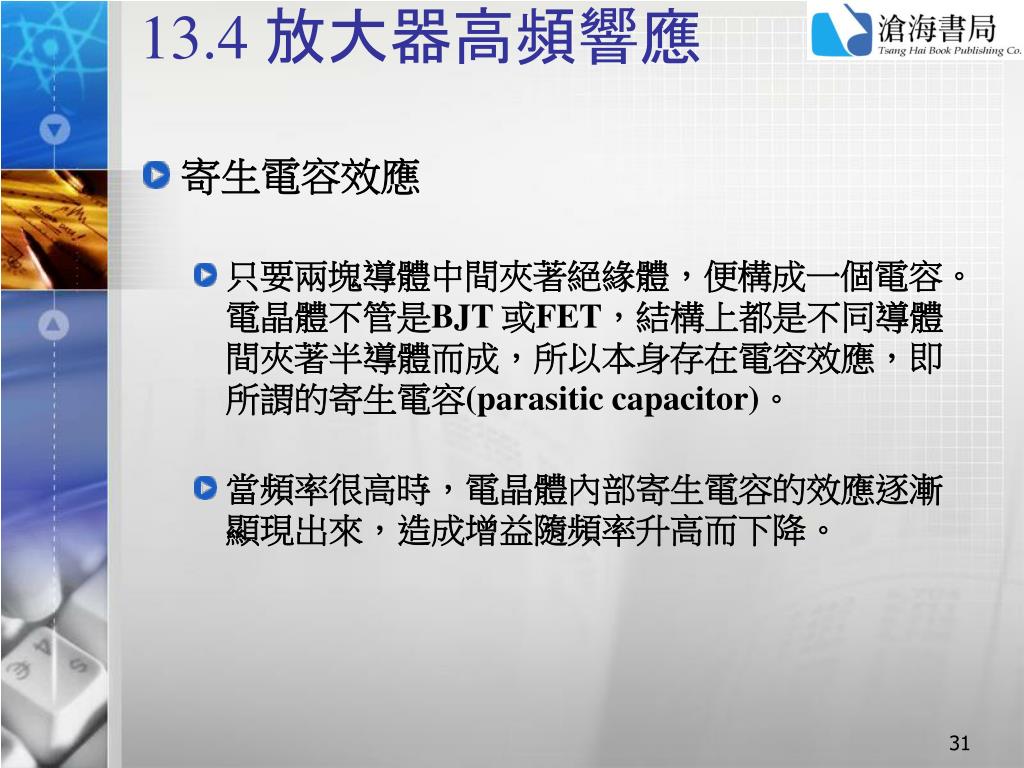 13.4 放大器高頻響應

滄海書局
Tsang Hai Book Publishing Co.

寄生電容效應

只要兩塊導體中間夾著絕緣體，便構成一個電容。電晶體不管是BJT 或FET，結構上都是不同導體間夾著半導體而成，所以本身存在電容效應，即所謂的寄生電容(parasitic capacitor)。

當頻率很高時，電晶體內部寄生電容的效應逐漸顯現出來，造成增益隨頻率升高而下降。

31